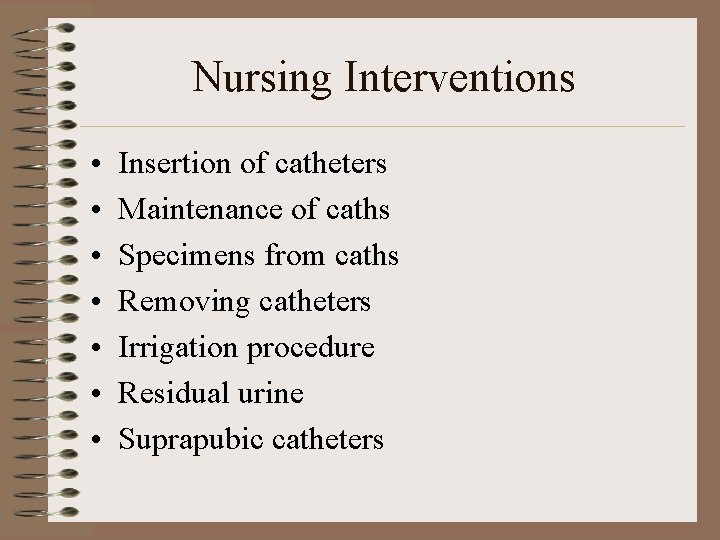 Nursing Interventions

• Insertion of catheters
• Maintenance of caths
• Specimens from caths
• Removing catheters
• Irrigation procedure
• Residual urine
• Suprapubic catheters